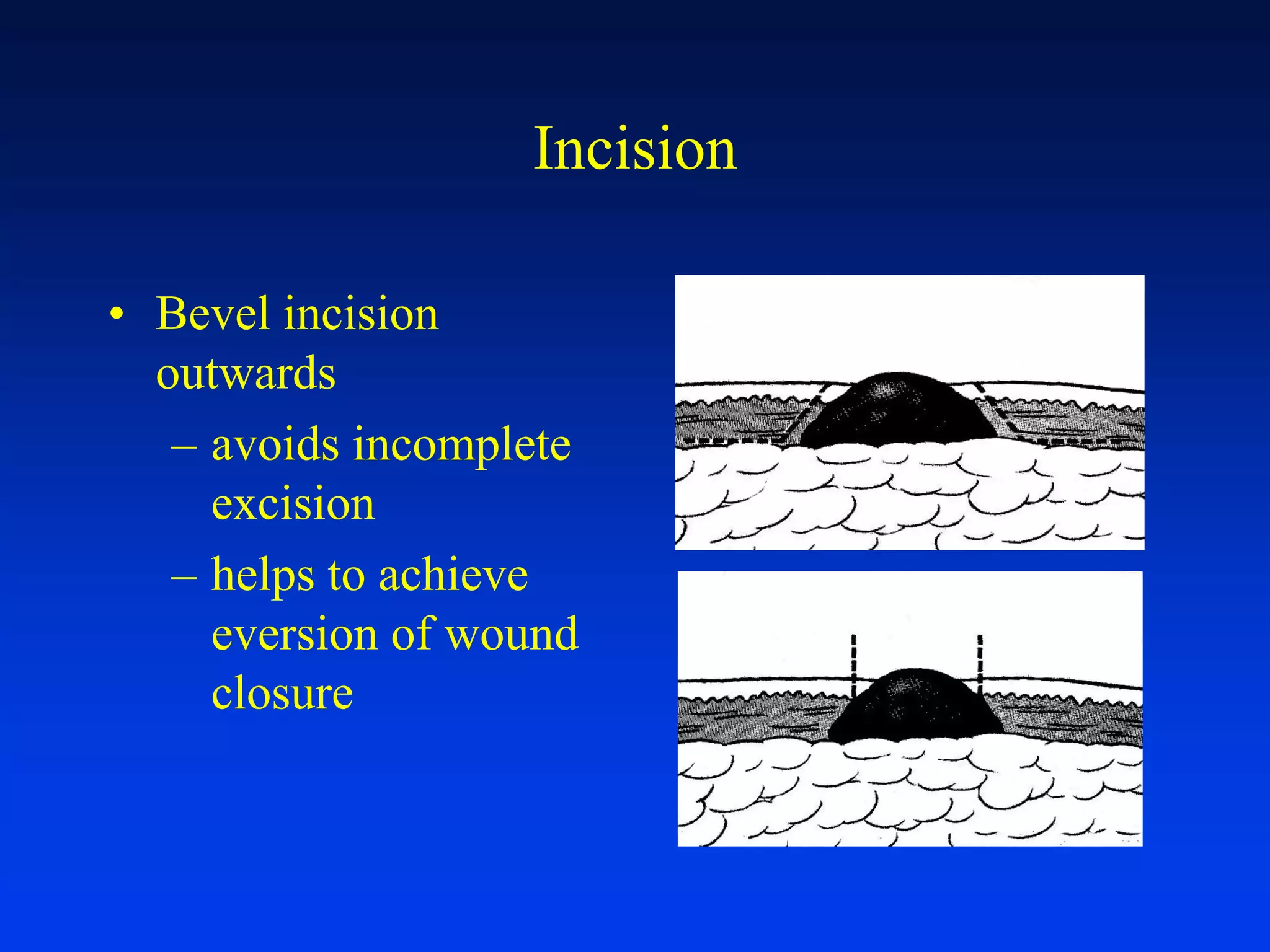 Incision

• Bevel incision outwards
 – avoids incomplete excision
 – helps to achieve eversion of wound closure